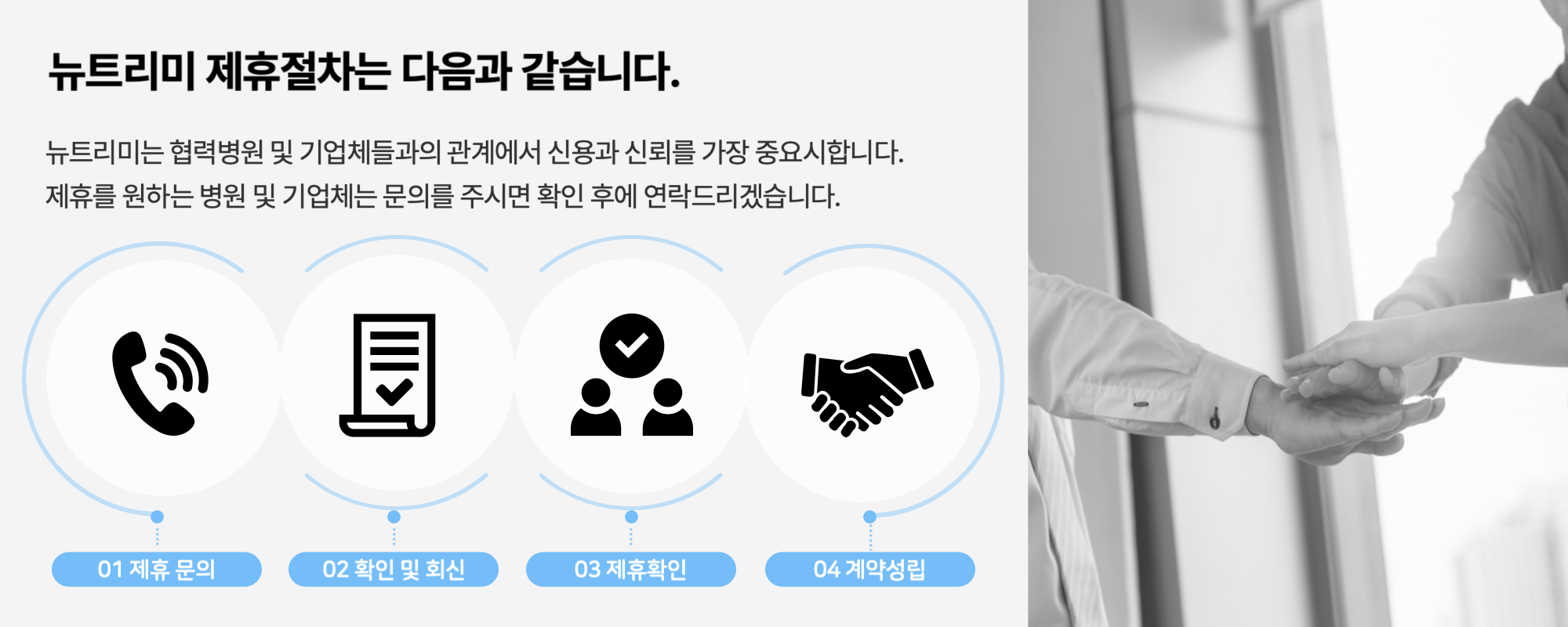 뉴트리미 제휴절차는 다음과 같습니다.

뉴트리미는 협력병원 및 기업체들과의 관계에서 신용과 신뢰를 가장 중요시합니다.
제휴를 원하는 병원 및 기업체는 문의를 주시면 확인 후에 연락드리겠습니다.

01 제휴 문의

02 확인 및 회신

03 제휴확인

04 계약성립